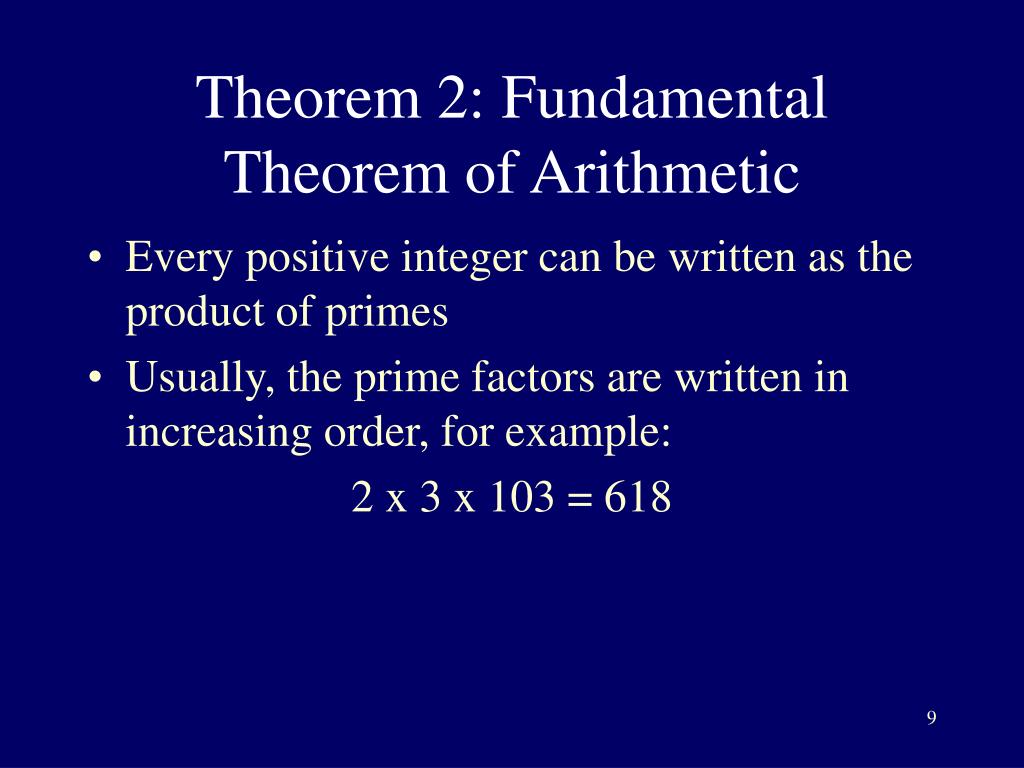 Theorem 2: Fundamental Theorem of Arithmetic

• Every positive integer can be written as the product of primes

• Usually, the prime factors are written in increasing order, for example:

2 x 3 x 103 = 618

9